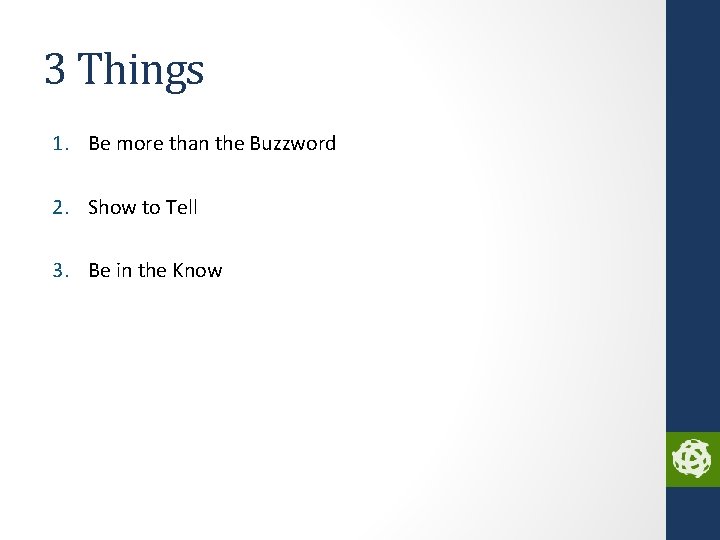 3 Things

1. Be more than the Buzzword

2. Show to Tell

3. Be in the Know